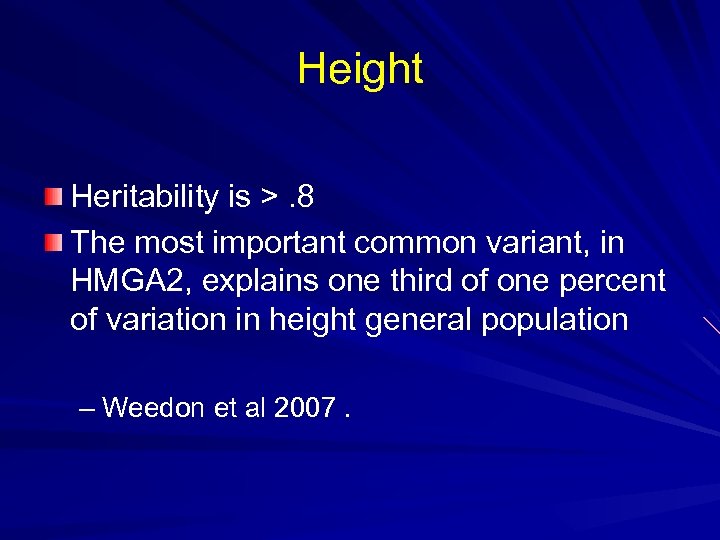 Height

Heritability is > .8

The most important common variant, in HMGA2, explains one third of one percent of variation in height general population

– Weedon et al 2007 .